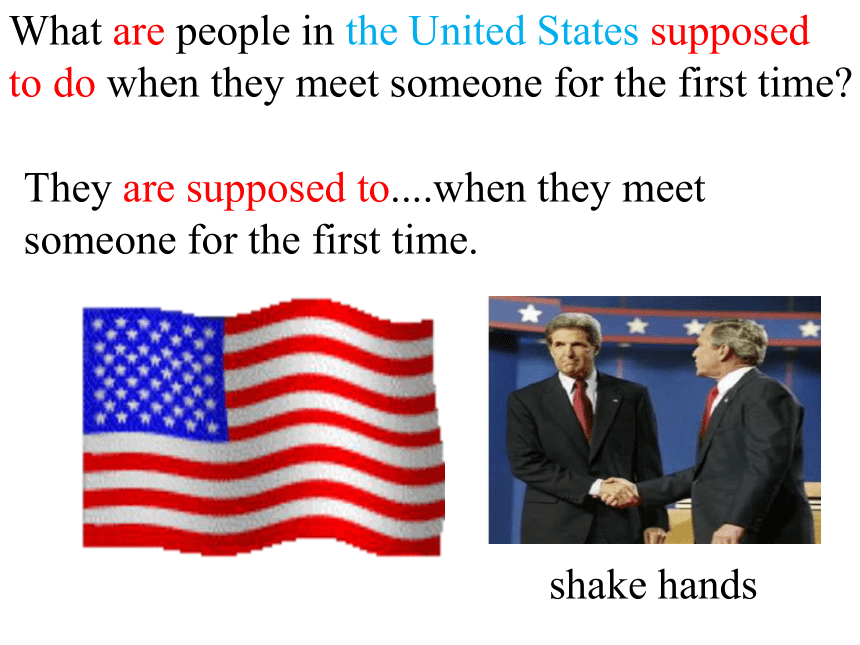 What are people in the United States supposed to do when they meet someone for the first time?

They are supposed to....when they meet someone for the first time.

shake hands